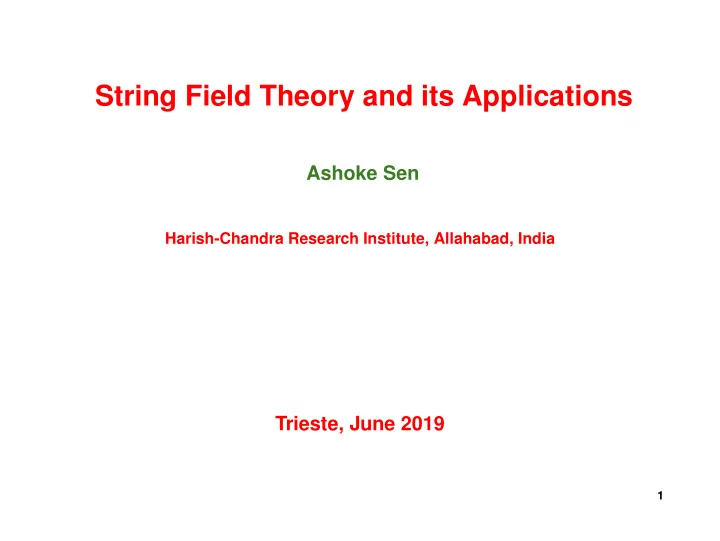 String Field Theory and its Applications

Ashoke Sen

Harish-Chandra Research Institute, Allahabad, India

Trieste, June 2019

1